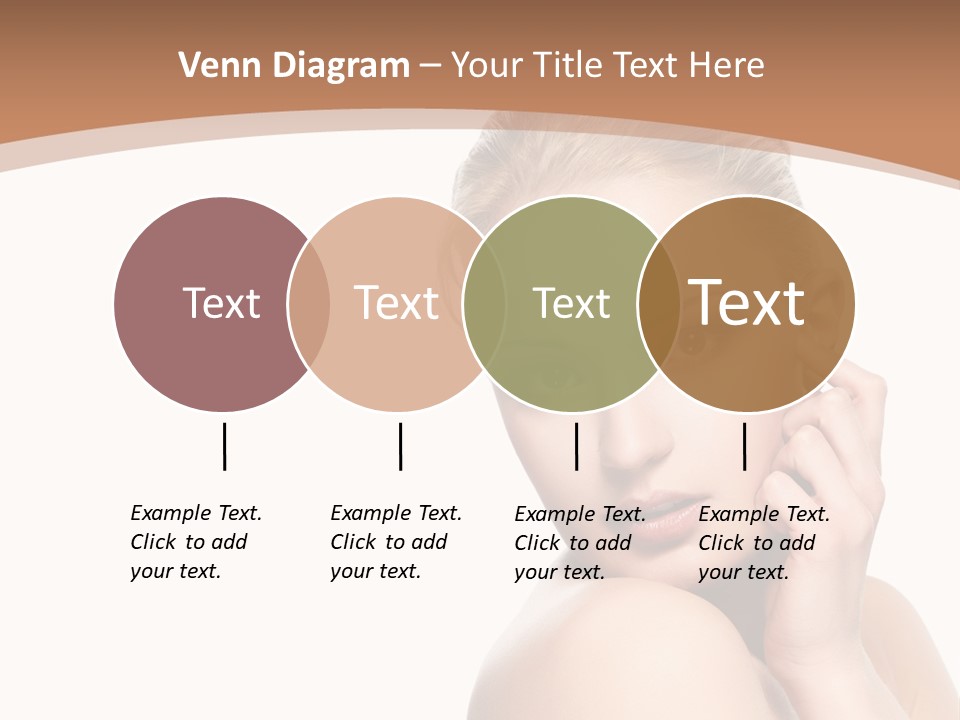 Venn Diagram – Your Title Text Here

Text

Text

Text

Text

Example Text. Click to add your text.

Example Text. Click to add your text.

Example Text. Click to add your text.

Example Text. Click to add your text.